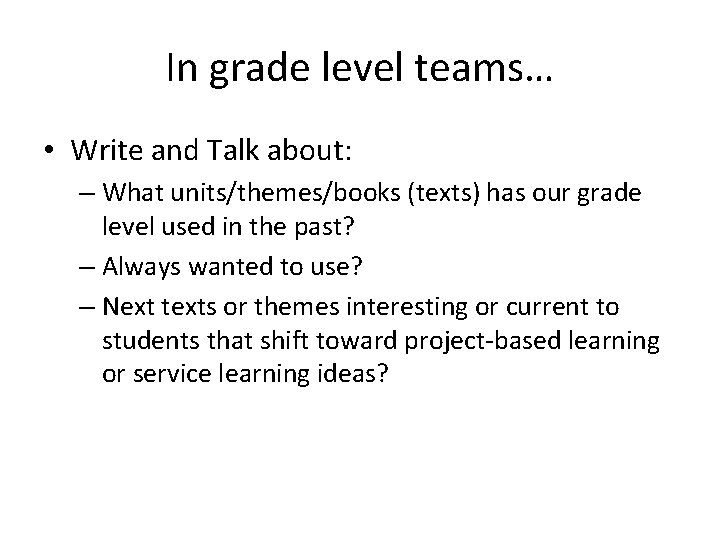 In grade level teams…

• Write and Talk about:
– What units/themes/books (texts) has our grade level used in the past?
– Always wanted to use?
– Next texts or themes interesting or current to students that shift toward project-based learning or service learning ideas?